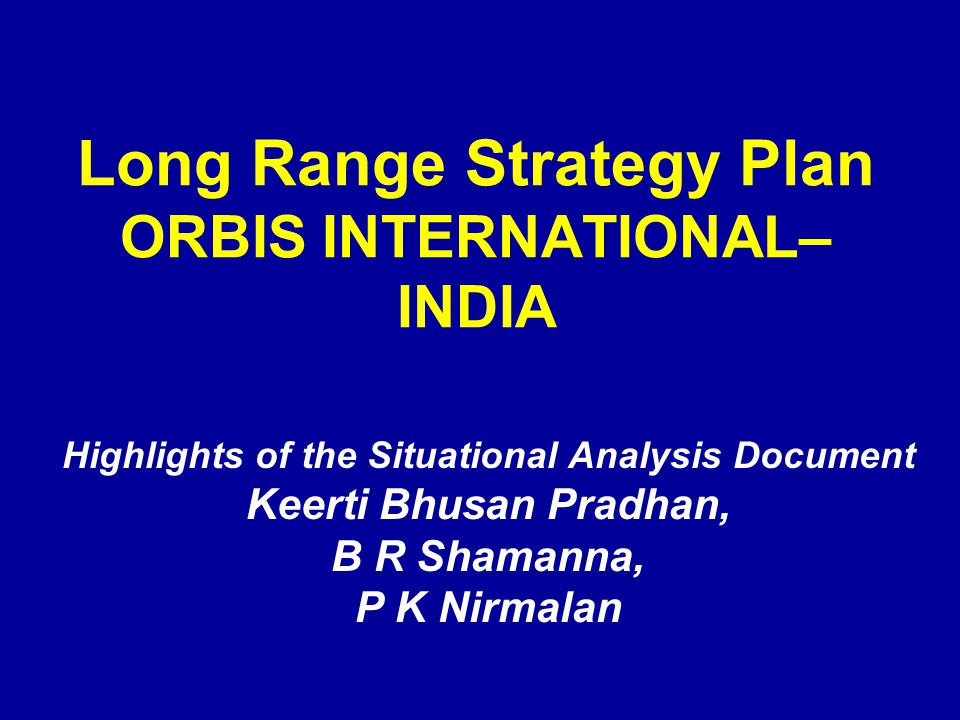 Long Range Strategy Plan
ORBIS INTERNATIONAL–
INDIA

Highlights of the Situational Analysis Document
Keerti Bhusan Pradhan,
B R Shamanna,
P K Nirmalan